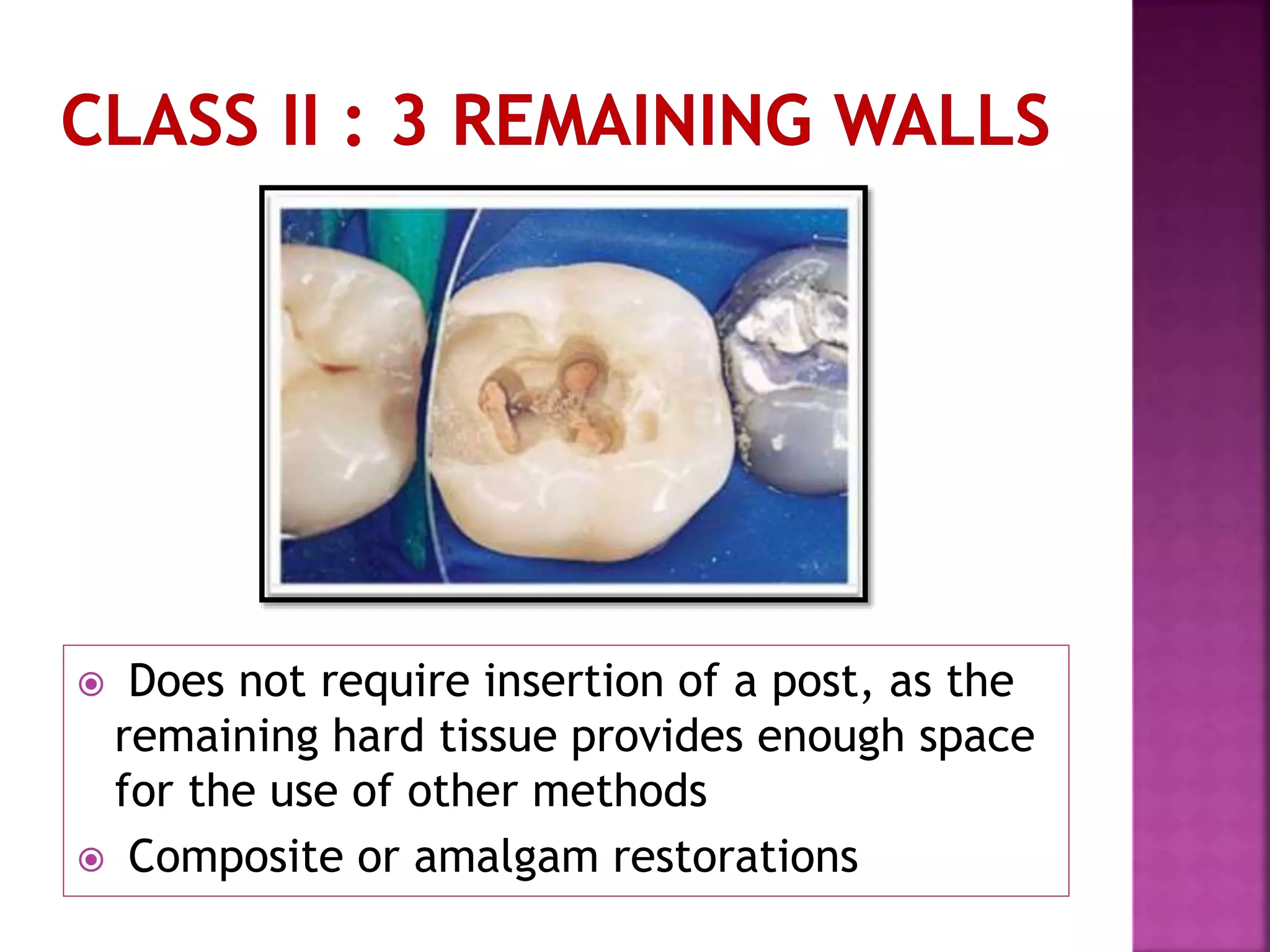 CLASS II : 3 REMAINING WALLS

Does not require insertion of a post, as the remaining hard tissue provides enough space for the use of other methods

Composite or amalgam restorations